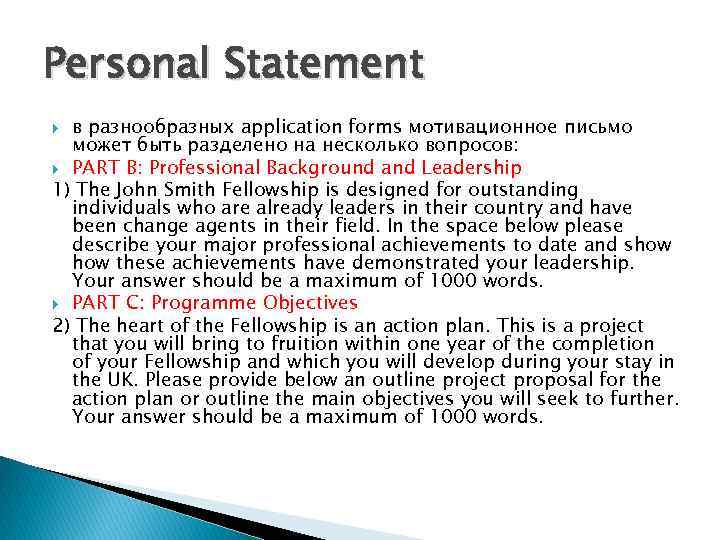 Personal Statement

в разнообразных application forms мотивационное письмо может быть разделено на несколько вопросов:

PART B: Professional Background and Leadership

1) The John Smith Fellowship is designed for outstanding individuals who are already leaders in their country and have been change agents in their field. In the space below please describe your major professional achievements to date and show how these achievements have demonstrated your leadership. Your answer should be a maximum of 1000 words.

PART C: Programme Objectives

2) The heart of the Fellowship is an action plan. This is a project that you will bring to fruition within one year of the completion of your Fellowship and which you will develop during your stay in the UK. Please provide below an outline project proposal for the action plan or outline the main objectives you will seek to further. Your answer should be a maximum of 1000 words.